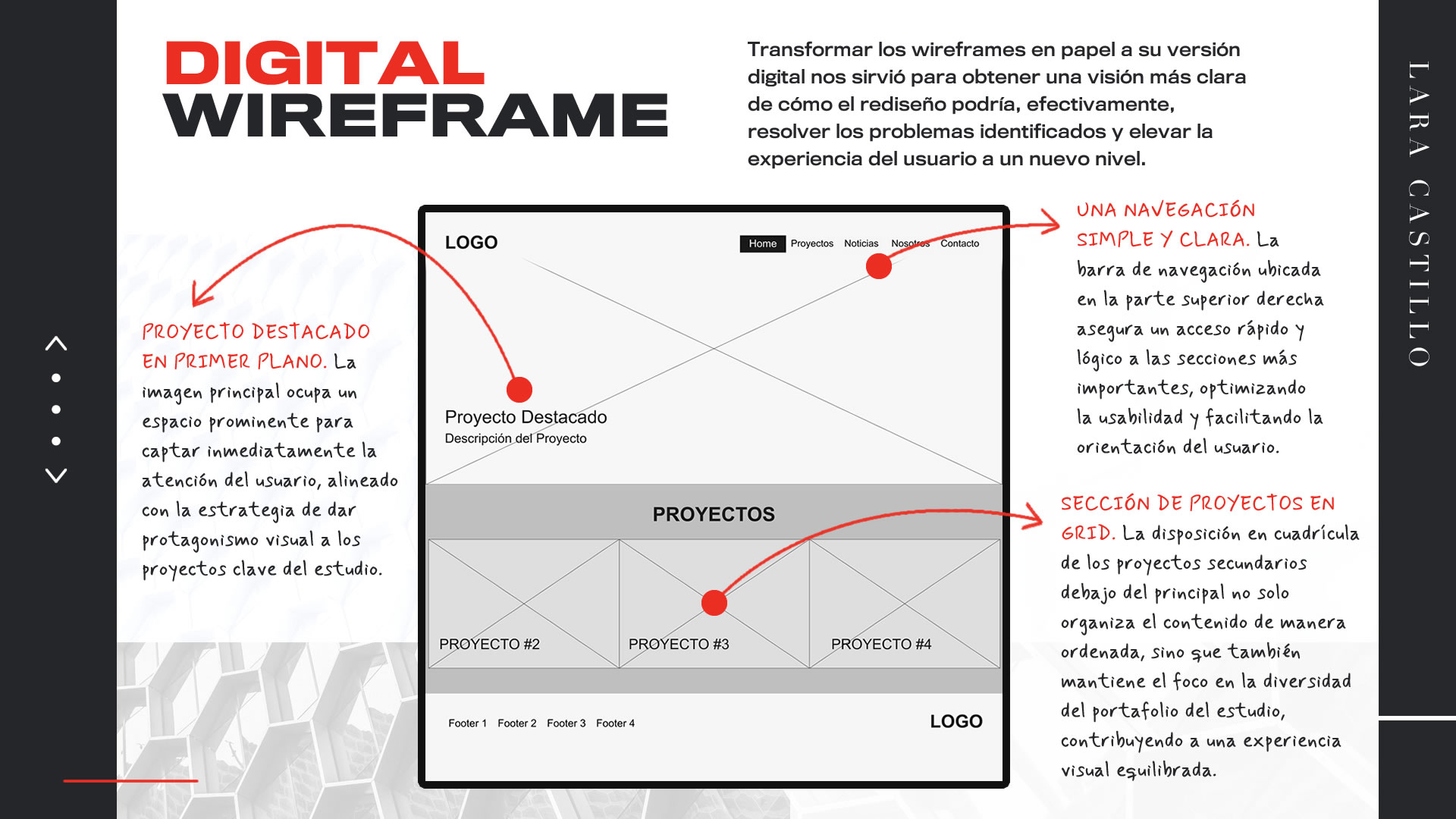 DIGITAL WIREFRAME

Transformar los wireframes en papel a su versión digital nos sirvió para obtener una visión más clara de cómo el rediseño podría, efectivamente, resolver los problemas identificados y elevar la experiencia del usuario a un nuevo nivel.

LARA CASTILLO

PROYECTO DESTACADO EN PRIMER PLANO. La imagen principal ocupa un espacio prominente para captar inmediatamente la atención del usuario, alineado con la estrategia de dar protagonismo visual a los proyectos clave del estudio.

LOGO

Home Proyectos Noticias Nosotros Contacto

Proyecto Destacado
Descripción del Proyecto

PROYECTOS

PROYECTO #2
PROYECTO #3
PROYECTO #4

Footer 1 Footer 2 Footer 3 Footer 4

LOGO

UNA NAVEGACIÓN SIMPLE Y CLARA. La barra de navegación ubicada en la parte superior derecha asegura un acceso rápido y lógico a las secciones más importantes, optimizando la usabilidad y facilitando la orientación del usuario.

SECCIÓN DE PROYECTOS EN GRID. La disposición en cuadrícula de los proyectos secundarios debajo del principal no solo organiza el contenido de manera ordenada, sino que también mantiene el foco en la diversidad del portafolio del estudio, contribuyendo a una experiencia visual equilibrada.